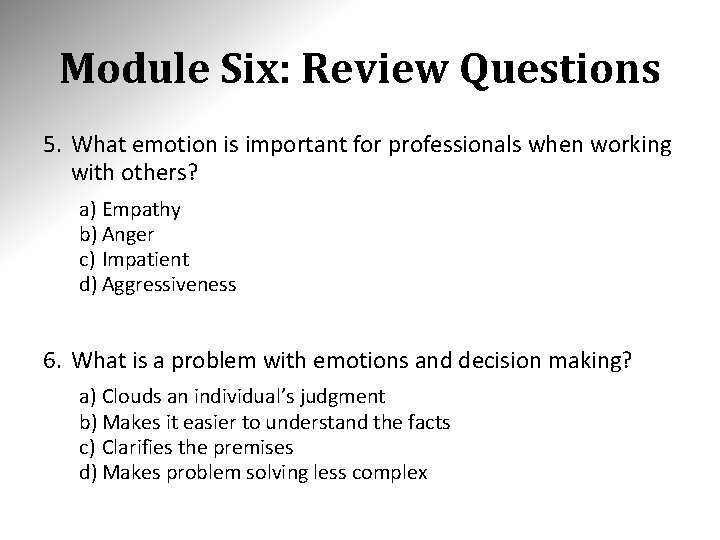 Module Six: Review Questions

5. What emotion is important for professionals when working with others?

a) Empathy
b) Anger
c) Impatient
d) Aggressiveness

6. What is a problem with emotions and decision making?

a) Clouds an individual's judgment
b) Makes it easier to understand the facts
c) Clarifies the premises
d) Makes problem solving less complex